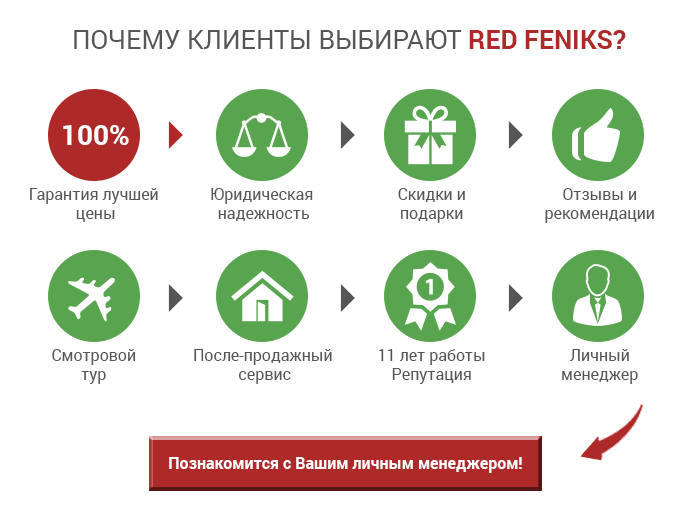 ПОЧЕМУ КЛИЕНТЫ ВЫБИРАЮТ RED FENIKS?

100%

Гарантия лучшей цены

Юридическая надежность

Скидки и подарки

Отзывы и рекомендации

Смотровой тур

После-продажный сервис

1

11 лет работы Репутация

Личный менеджер

Познакомится с Вашим личным менеджером!